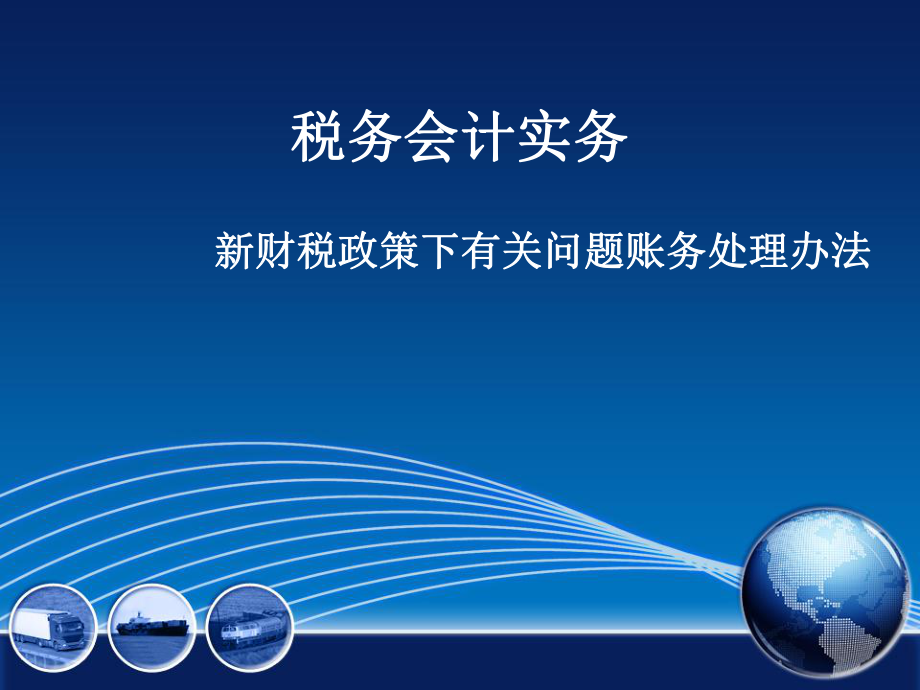 税务会计实务

新财税政策下有关问题账务处理办法